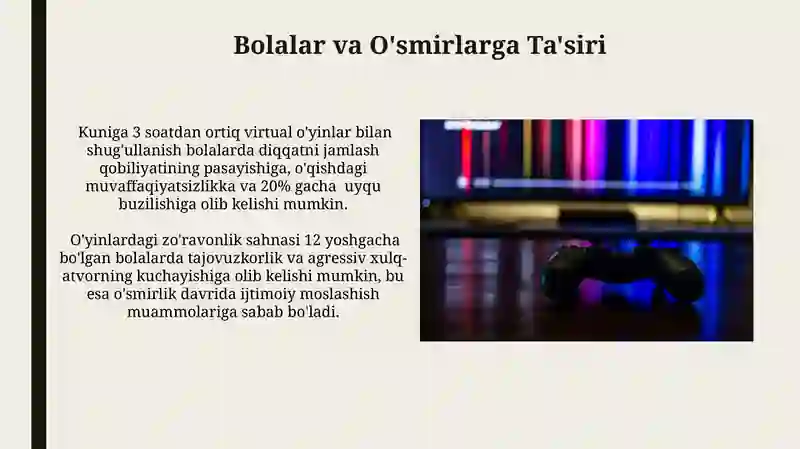 Bolalar va O'smirlarga Ta'siri

Kuniga 3 soatdan ortiq virtual o'yinlar bilan shug'ullanish bolalarda diqqatni jamlash qobiliyatining pasayishiga, o'qishdagi muvaffaqiyatsizlikka va 20% gacha uyqu buzilishiga olib kelishi mumkin.

O'yinlardagi zo'ravonlik sahnasi 12 yoshgacha bo'lgan bolalarda tajovuzkorlik va agressiv xulq-atvorning kuchayishiga olib kelishi mumkin, bu esa o'smirlik davrida ijtimoiy moslashish muammolariga sabab bo'ladi.